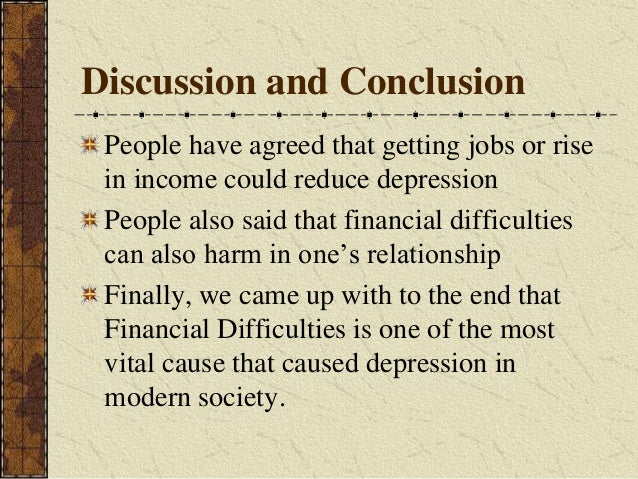 Discussion and Conclusion

People have agreed that getting jobs or rise in income could reduce depression

People also said that financial difficulties can also harm in one’s relationship

Finally, we came up with to the end that Financial Difficulties is one of the most vital cause that caused depression in modern society.